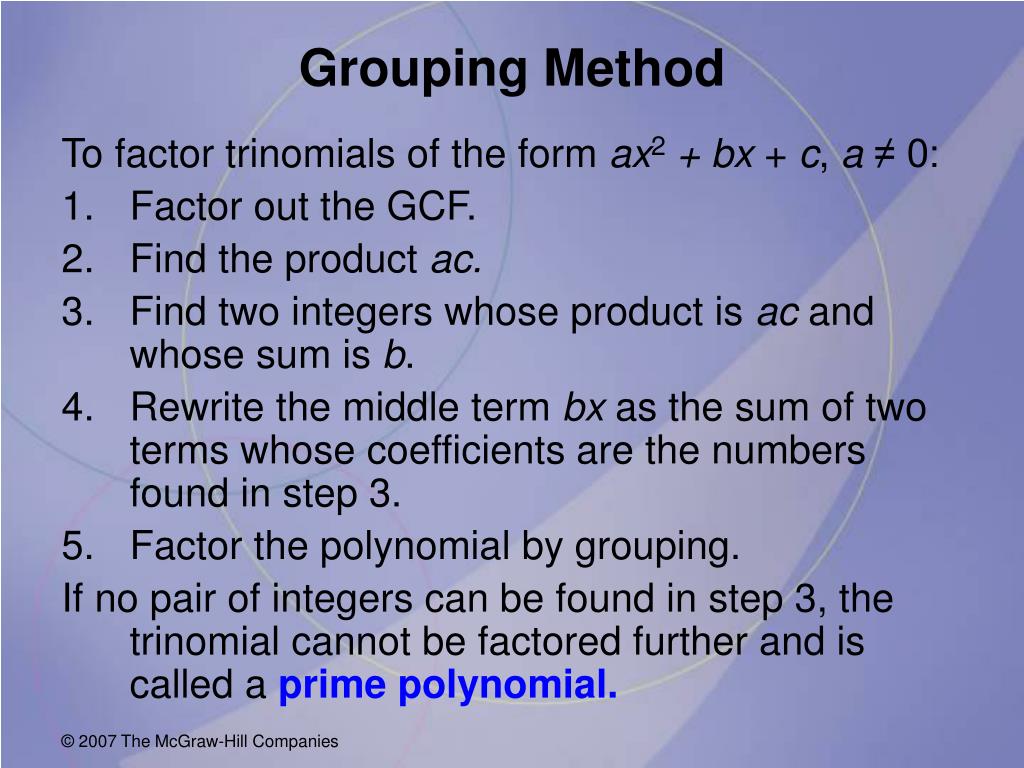 Grouping Method

To factor trinomials of the form $ax^2 + bx + c$, $a \neq 0$:

1. Factor out the GCF.
2. Find the product $ac$.
3. Find two integers whose product is $ac$ and whose sum is $b$.
4. Rewrite the middle term $bx$ as the sum of two terms whose coefficients are the numbers found in step 3.
5. Factor the polynomial by grouping.

If no pair of integers can be found in step 3, the trinomial cannot be factored further and is called a prime polynomial.

© 2007 The McGraw-Hill Companies